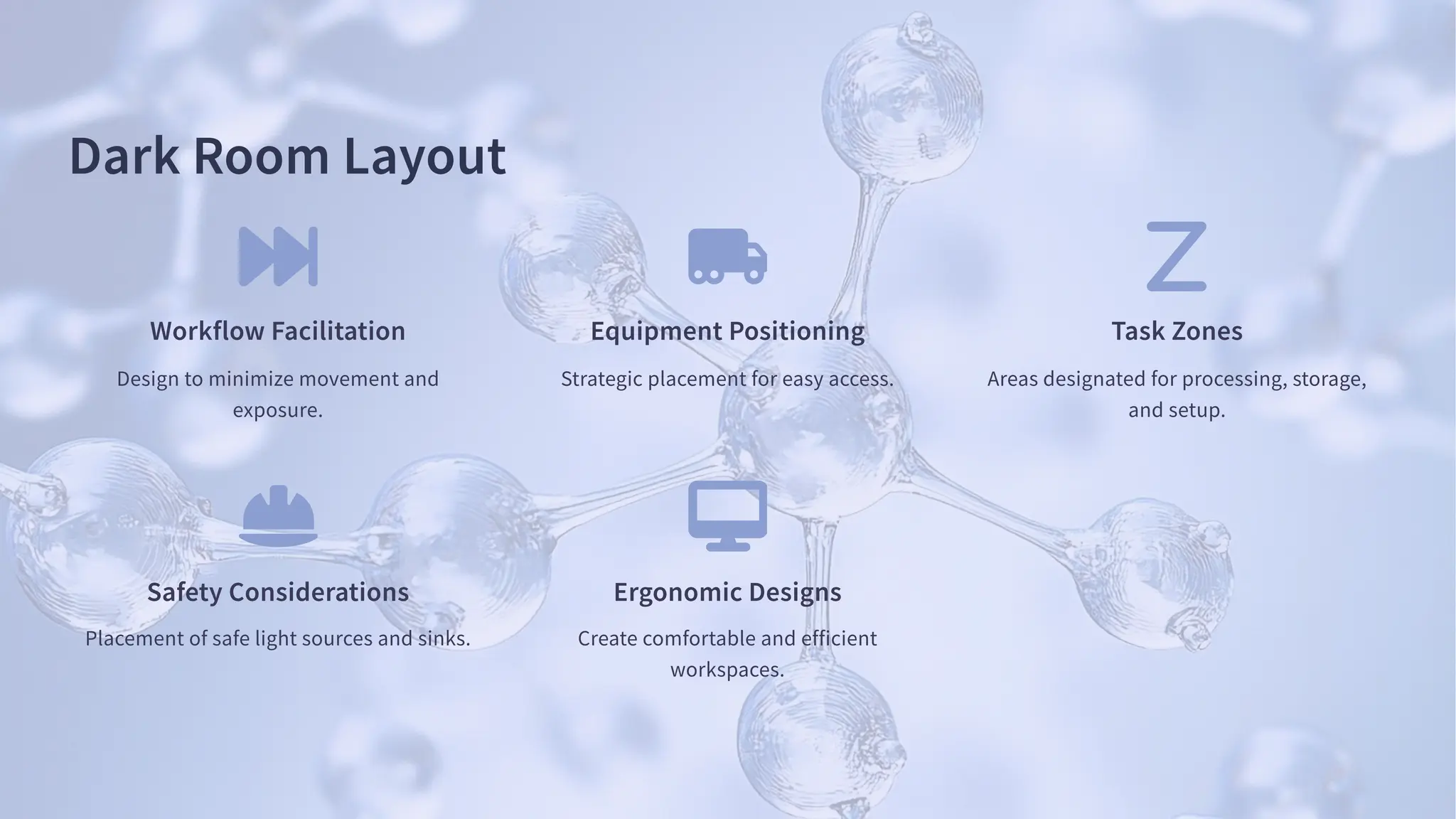 Dark Room Layout

Workflow Facilitation

Design to minimize movement and exposure.

Equipment Positioning

Strategic placement for easy access.

Z

Task Zones

Areas designated for processing, storage, and setup.

Safety Considerations

Placement of safe light sources and sinks.

Ergonomic Designs

Create comfortable and efficient workspaces.